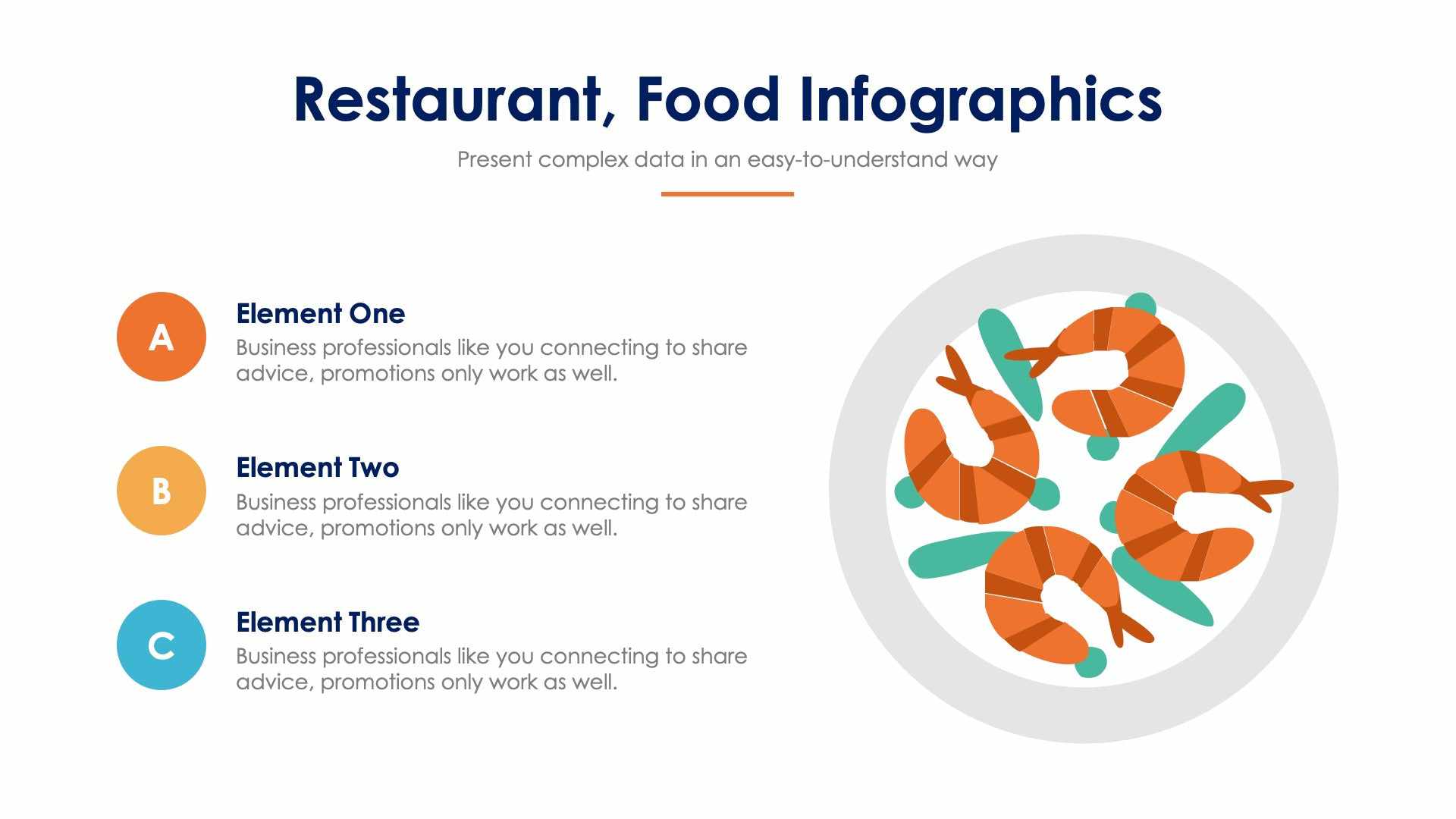 Restaurant, Food Infographics

Present complex data in an easy-to-understand way

A

Element One

Business professionals like you connecting to share advice, promotions only work as well.

B

Element Two

Business professionals like you connecting to share advice, promotions only work as well.

C

Element Three

Business professionals like you connecting to share advice, promotions only work as well.